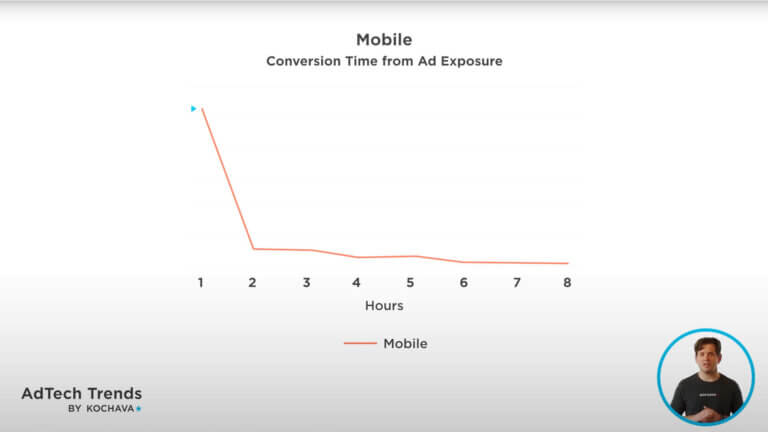 Mobile
Conversion Time from Ad Exposure

1 2 3 4 5 6 7 8
Hours

Mobile

AdTech Trends
BY KOCHAVA